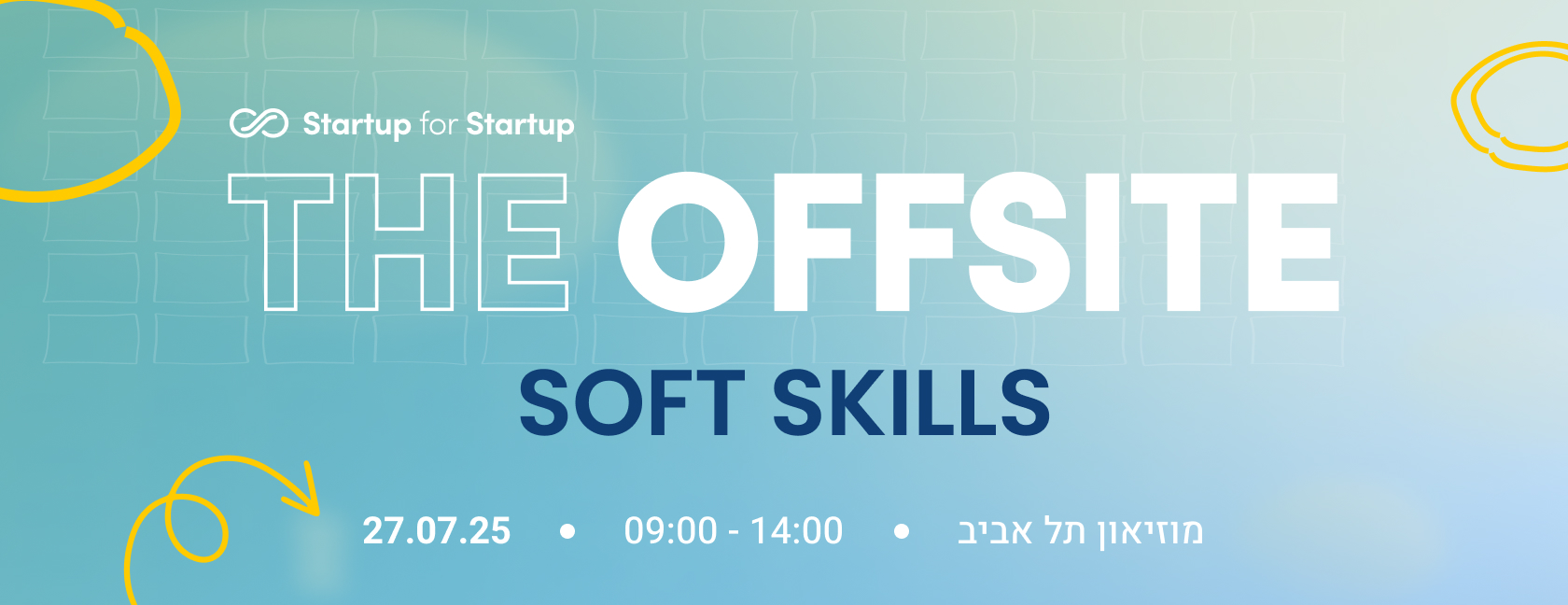 Startup for Startup

THE OFFSITE

SOFT SKILLS

27.07.25 • 09:00 - 14:00 • מוזיאון תל אביב